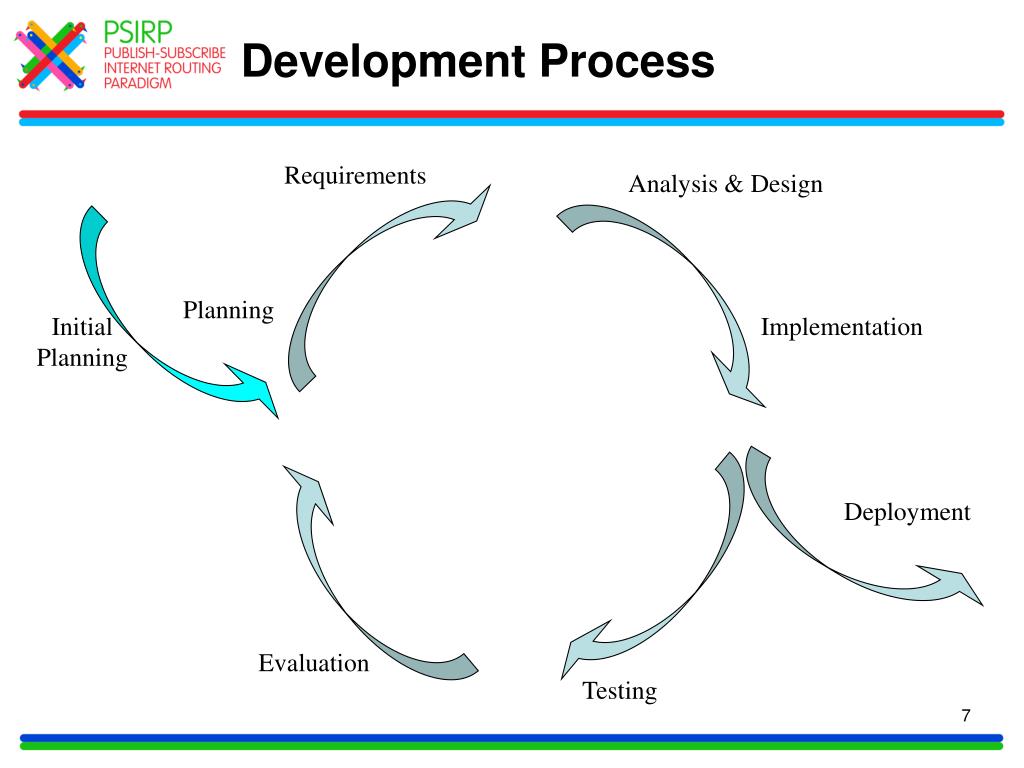 PSIRP
PUBLISH-SUBSCRIBE
INTERNET ROUTING
PARADIGM

Development Process

Requirements

Analysis & Design

Initial Planning

Planning

Implementation

Deployment

Evaluation

Testing

7